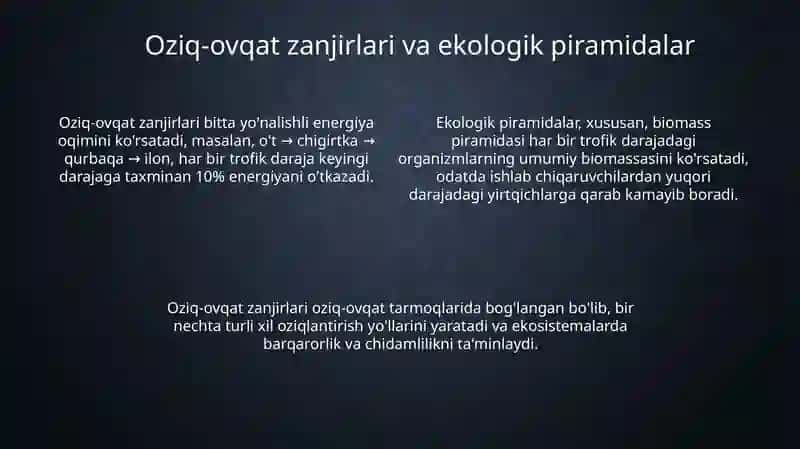 Oziq-ovqat zanjirlari va ekologik piramidalar

Oziq-ovqat zanjirlari bitta yo'nalishli energiya oqimini ko'rsatadi, masalan, o't → chigirtka → qurbaqa → ilon, har bir trofik daraja keyingi darajaga taxminan 10% energiyani o'tkazadi.

Ekologik piramidalar, xususan, biomass piramidasi har bir trofik darajadagi organizmlarning umumiy biomassasini ko'rsatadi, odatda ishlab chiqaruvchilardan yuqori darajadagi yirtqichlarga qarab kamayib boradi.

Oziq-ovqat zanjirlari oziq-ovqat tarmoqlarida bog'langan bo'lib, bir nechta turli xil oziqlantirish yo'llarini yaratadi va ekosistemalarda barqarorlik va chidamlilikni ta'minlaydi.